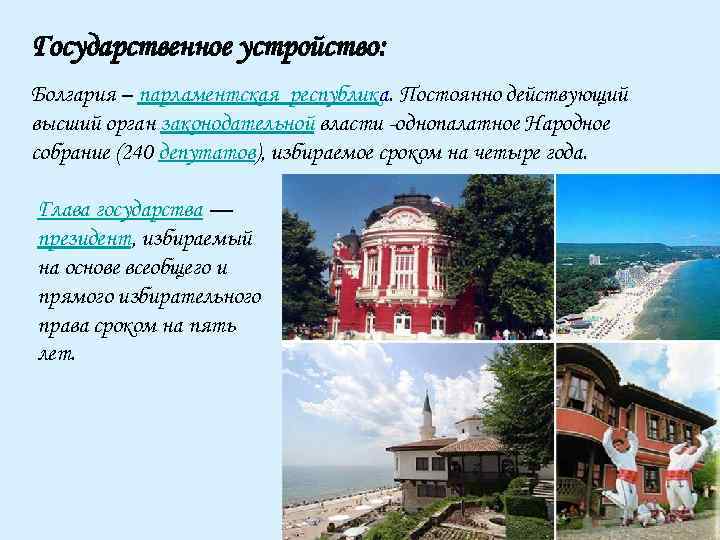 Государственное устройство:

Болгария – парламентская республика. Постоянно действующий высший орган законодательной власти -однопалатное Народное собрание (240 депутатов), избираемое сроком на четыре года.

Глава государства — президент, избираемый на основе всеобщего и прямого избирательного права сроком на пять лет.